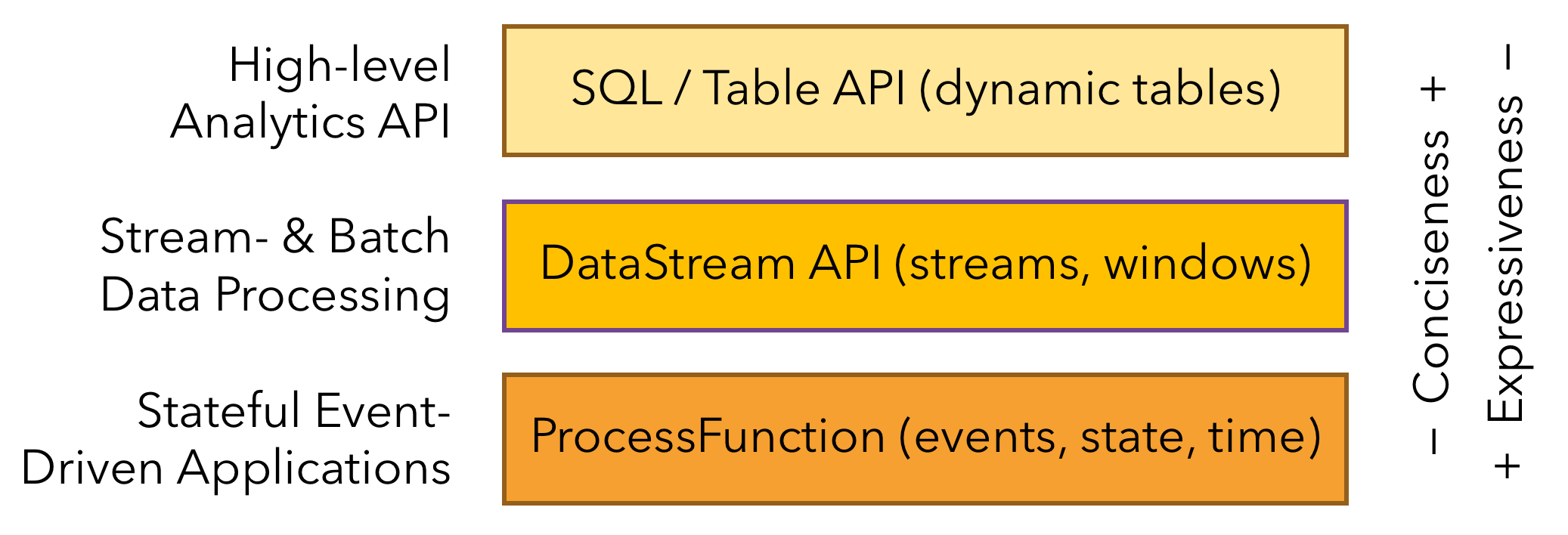 High-level Analytics API

SQL / Table API (dynamic tables)

Stream- & Batch Data Processing

DataStream API (streams, windows)

Stateful Event-Driven Applications

ProcessFunction (events, state, time)

− Conciseness +

+ Expressiveness −